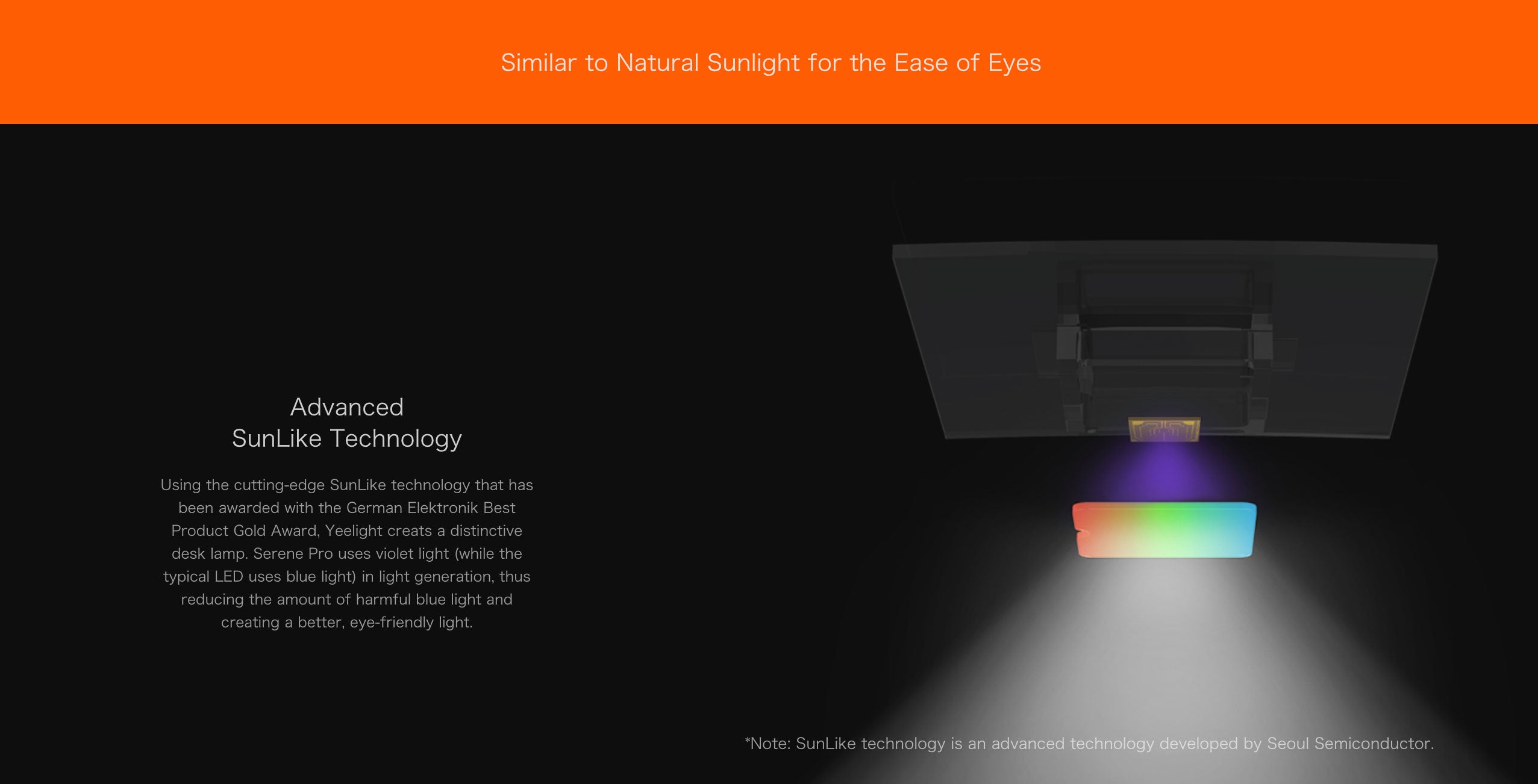 Similar to Natural Sunlight for the Ease of Eyes

Advanced
SunLike Technology

Using the cutting-edge SunLike technology that has been awarded with the German Elektronik Best Product Gold Award, Yeelight creats a distinctive desk lamp. Serene Pro uses violet light (while the typical LED uses blue light) in light generation, thus reducing the amount of harmful blue light and creating a better, eye-friendly light.

*Note: SunLike technology is an advanced technology developed by Seoul Semiconductor.